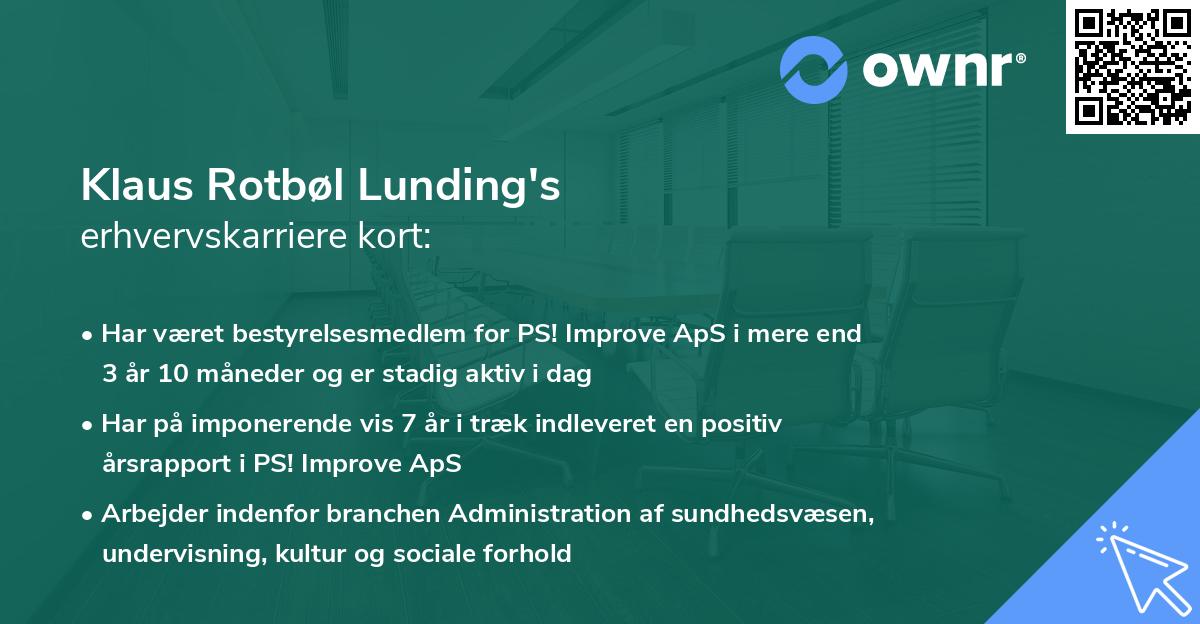 ownr®

Klaus Rotbøl Lunding's
erhvervskarriere kort:

• Har været bestyrelsesmedlem for PS! Improve ApS i mere end 3 år 10 måneder og er stadig aktiv i dag

• Har på imponerende vis 7 år i træk indleveret en positiv årsrapport i PS! Improve ApS

• Arbejder indenfor branchen Administration af sundhedsvæsen, undervisning, kultur og sociale forhold